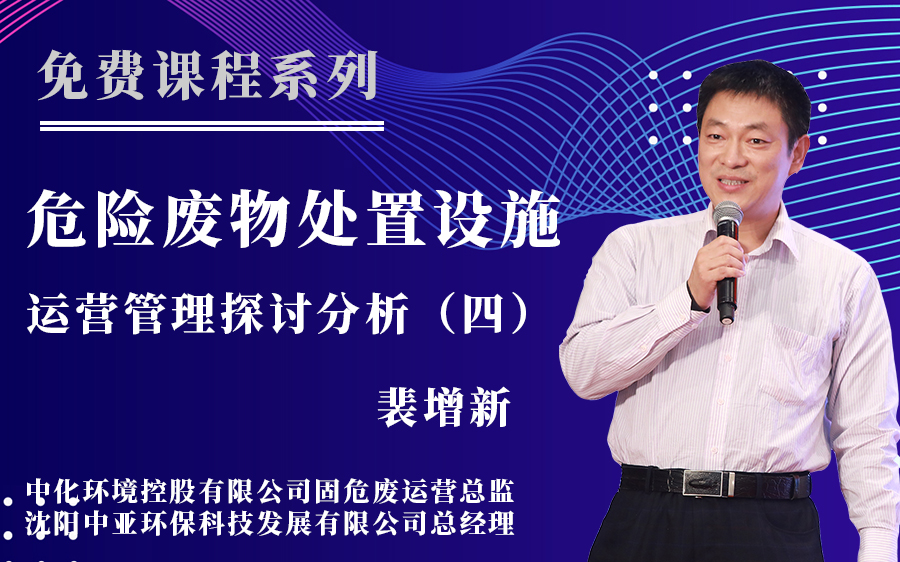 免费课程系列

危险废物处置设施

运营管理探讨分析（四）

裴增新

中化环境控股有限公司固危废运营总监

沈阳中亚环保科技发展有限公司总经理